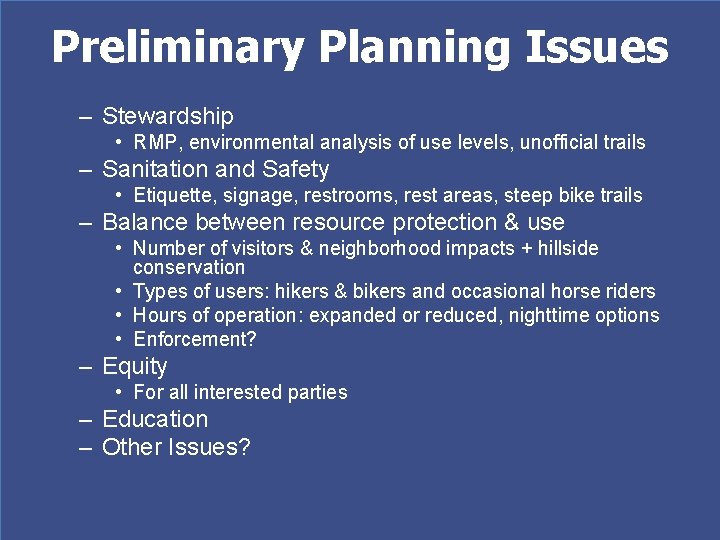 Preliminary Planning Issues

– Stewardship
• RMP, environmental analysis of use levels, unofficial trails
– Sanitation and Safety
• Etiquette, signage, restrooms, rest areas, steep bike trails
– Balance between resource protection & use
• Number of visitors & neighborhood impacts + hillside conservation
• Types of users: hikers & bikers and occasional horse riders
• Hours of operation: expanded or reduced, nighttime options
• Enforcement?
– Equity
• For all interested parties
– Education
– Other Issues?